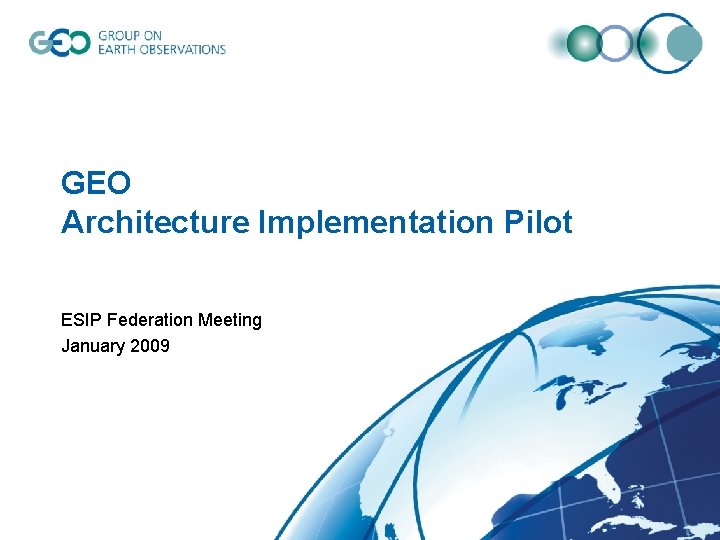 GEO GROUP ON EARTH OBSERVATIONS

GEO
Architecture Implementation Pilot

ESIP Federation Meeting
January 2009